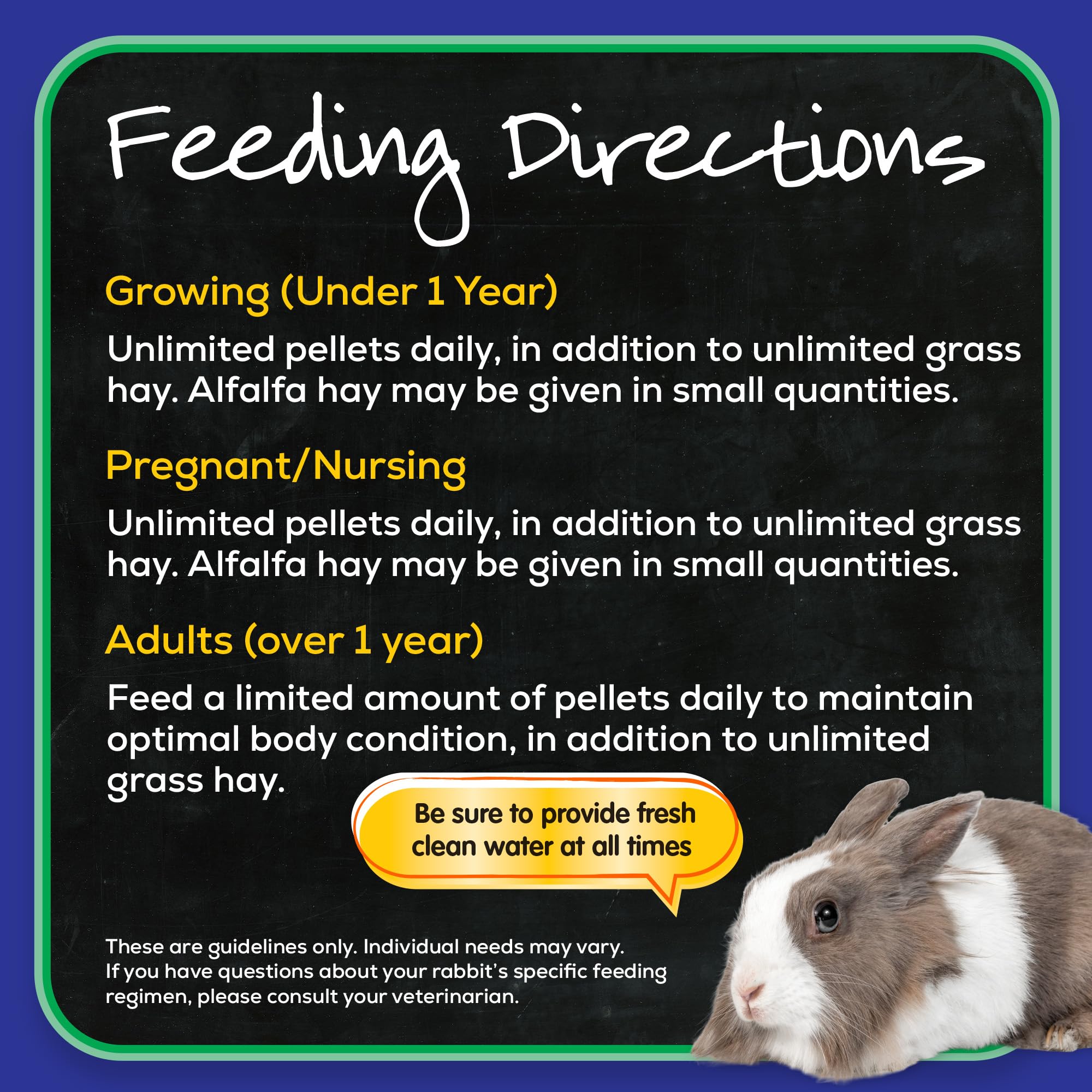 Feeding Directions

Growing (Under 1 Year)

Unlimited pellets daily, in addition to unlimited grass hay. Alfalfa hay may be given in small quantities.

Pregnant/Nursing

Unlimited pellets daily, in addition to unlimited grass hay. Alfalfa hay may be given in small quantities.

Adults (over 1 year)

Feed a limited amount of pellets daily to maintain optimal body condition, in addition to unlimited grass hay.

Be sure to provide fresh clean water at all times

These are guidelines only. Individual needs may vary. If you have questions about your rabbit's specific feeding regimen, please consult your veterinarian.